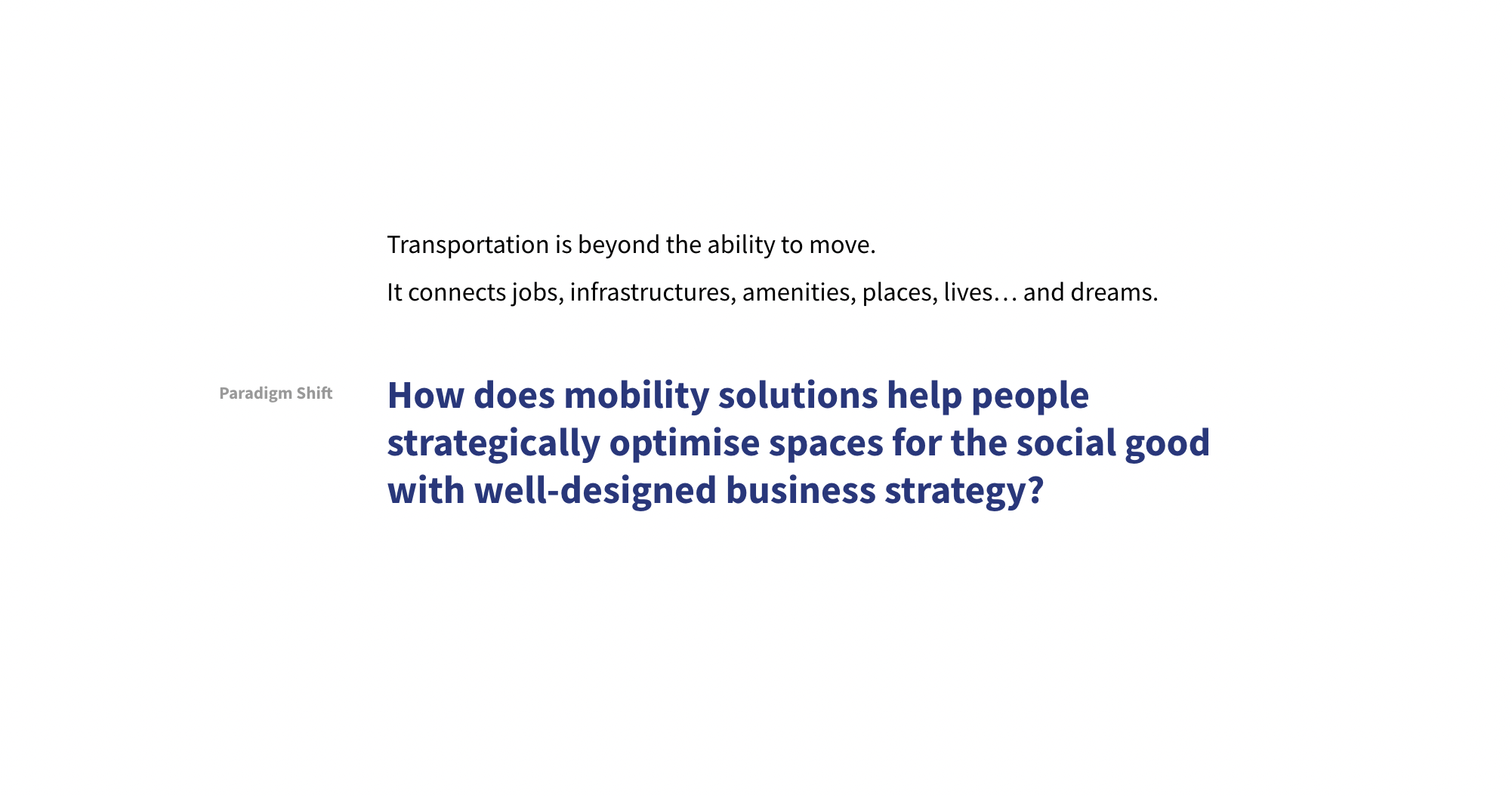 Transportation is beyond the ability to move.

It connects jobs, infrastructures, amenities, places, lives… and dreams.

Paradigm Shift

How does mobility solutions help people strategically optimise spaces for the social good with well-designed business strategy?